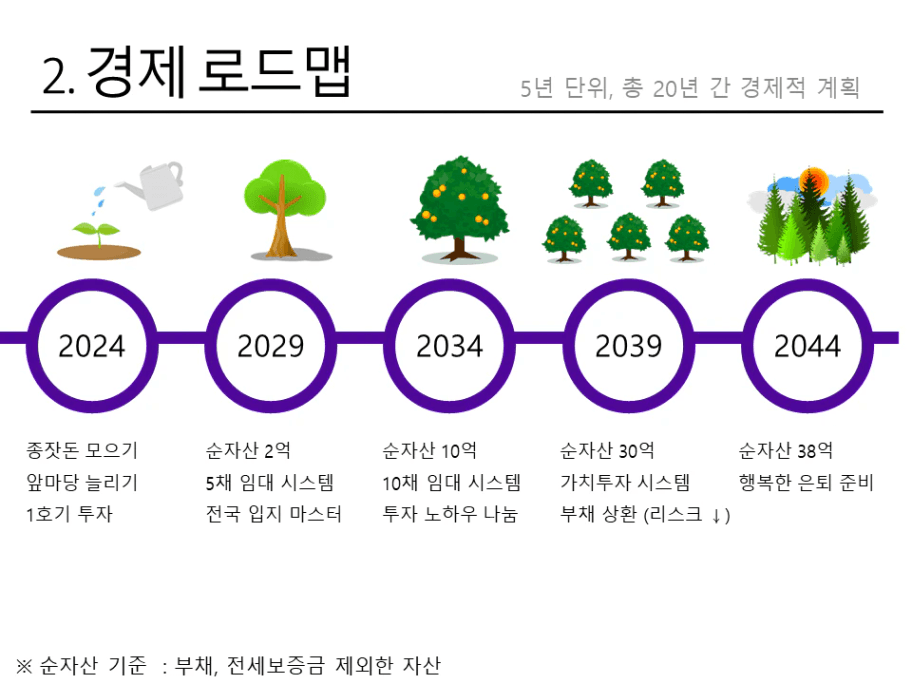 2. 경제 로드맵

5년 단위, 총 20년 간 경제적 계획

2024

2029

2034

2039

2044

종잣돈 모으기
앞마당 늘리기
1호기 투자

순자산 2억
5채 임대 시스템
전국 입지 마스터

순자산 10억
10채 임대 시스템
투자 노하우 나눔

순자산 30억
가치투자 시스템
부채 상환 (리스크 ↓)

순자산 38억
행복한 은퇴 준비

※ 순자산 기준 : 부채, 전세보증금 제외한 자산